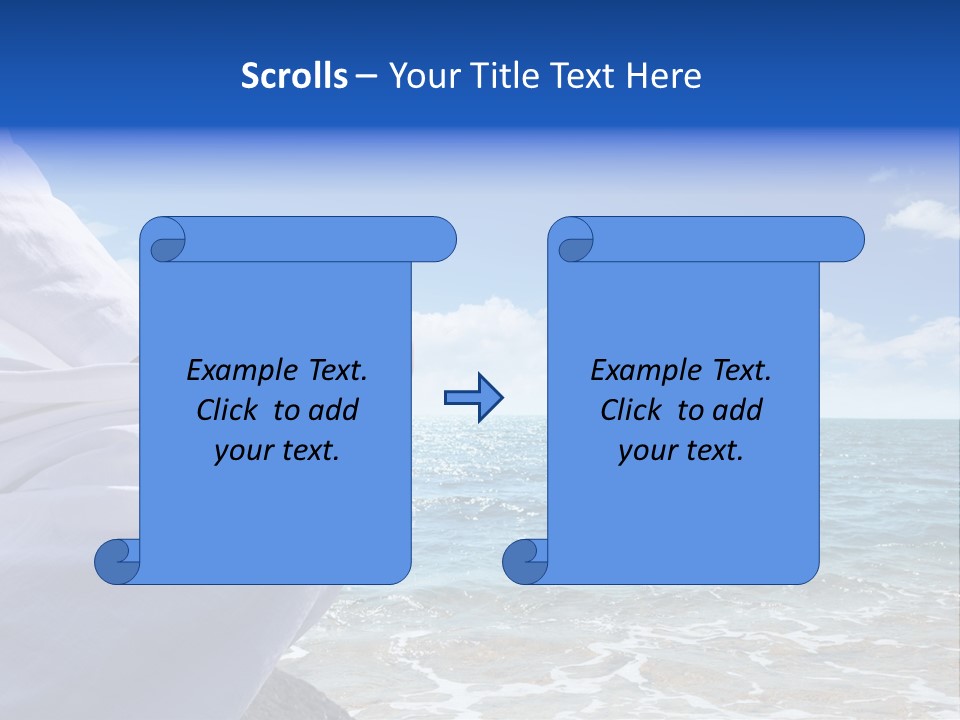 Scrolls – Your Title Text Here

Example Text.
Click to add
your text.

Example Text.
Click to add
your text.